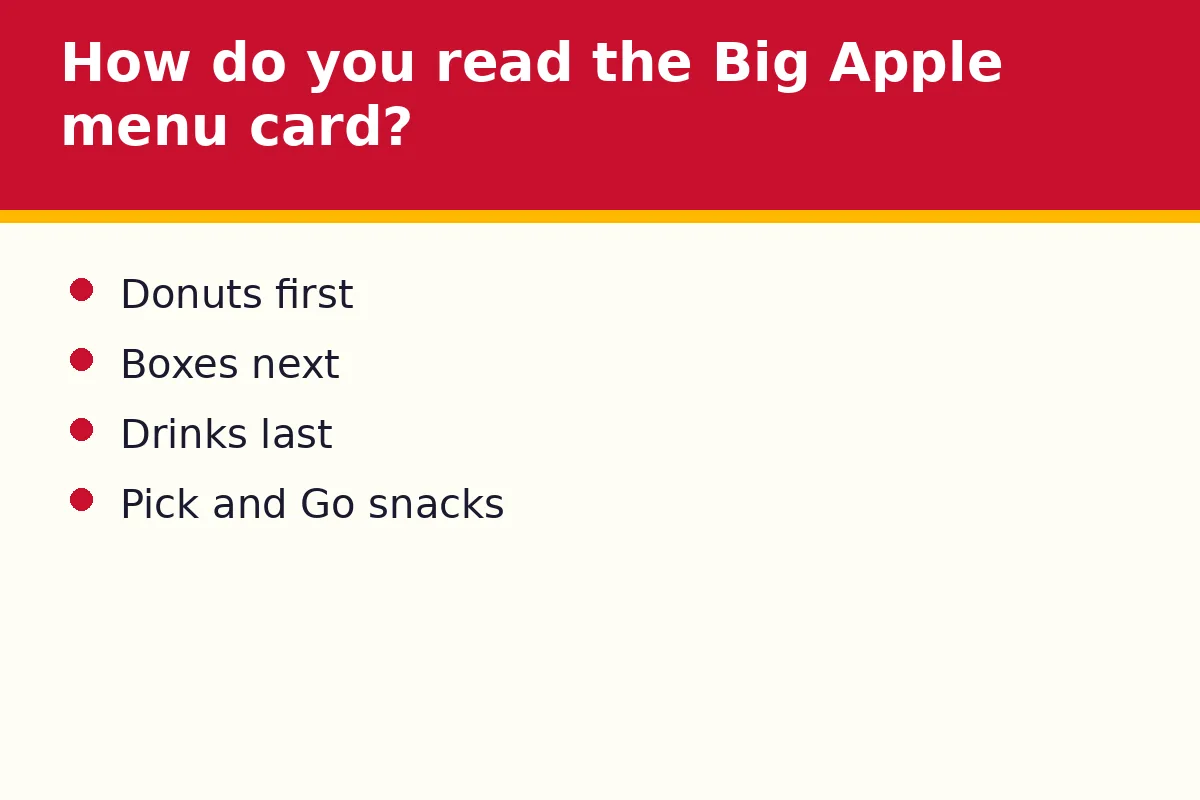 How do you read the Big Apple menu card?

• Donuts first
• Boxes next
• Drinks last
• Pick and Go snacks